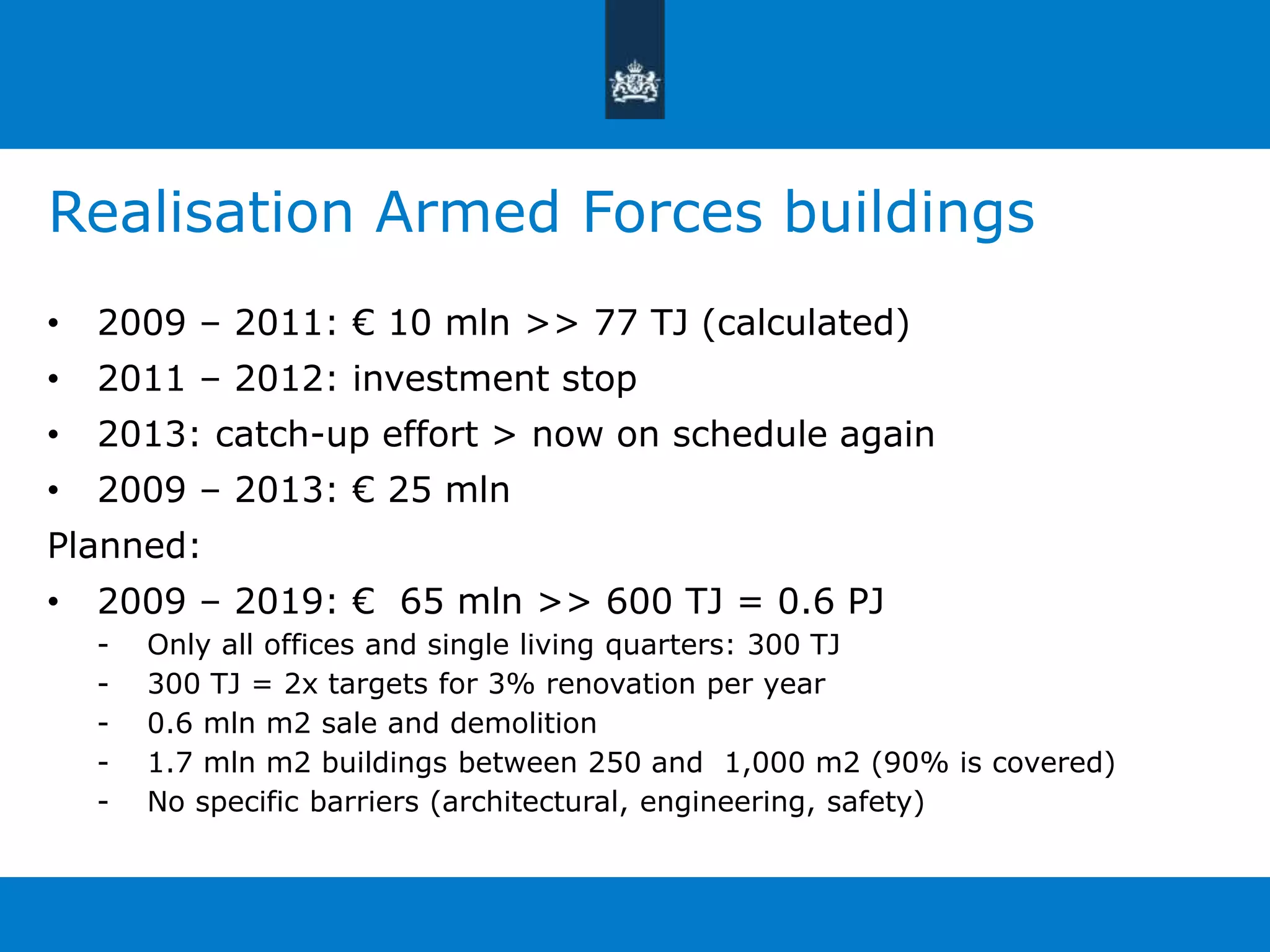 Realisation Armed Forces buildings

• 2009 – 2011: € 10 mln >> 77 TJ (calculated)
• 2011 – 2012: investment stop
• 2013: catch-up effort > now on schedule again
• 2009 – 2013: € 25 mln

Planned:

• 2009 – 2019: € 65 mln >> 600 TJ = 0.6 PJ
 - Only all offices and single living quarters: 300 TJ
 - 300 TJ = 2x targets for 3% renovation per year
 - 0.6 mln m2 sale and demolition
 - 1.7 mln m2 buildings between 250 and 1,000 m2 (90% is covered)
 - No specific barriers (architectural, engineering, safety)